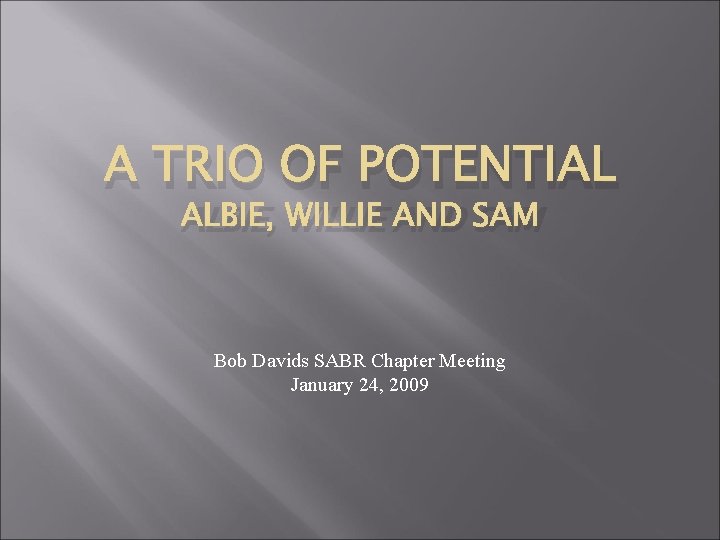 A TRIO OF POTENTIAL
ALBIE, WILLIE AND SAM

Bob Davids SABR Chapter Meeting
January 24, 2009